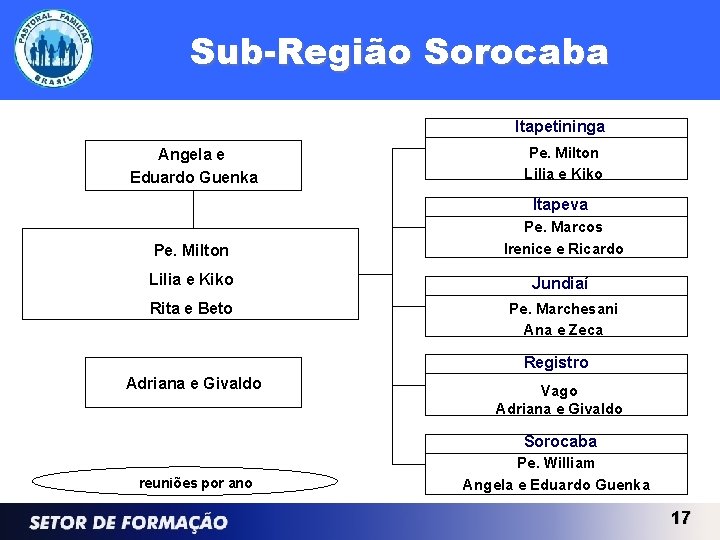 PASTORAL FAMILIAR BRASIL

Sub-Região Sorocaba

Angela e Eduardo Guenka

Pe. Milton
Lilia e Kiko
Rita e Beto

Adriana e Givaldo

reuniões por ano

Itapetininga
Pe. Milton
Lilia e Kiko

Itapeva
Pe. Marcos
Irenice e Ricardo

Jundiaí
Pe. Marchesani
Ana e Zeca

Registro
Vago
Adriana e Givaldo

Sorocaba
Pe. William
Angela e Eduardo Guenka

SETOR DE FORMAÇÃO

17